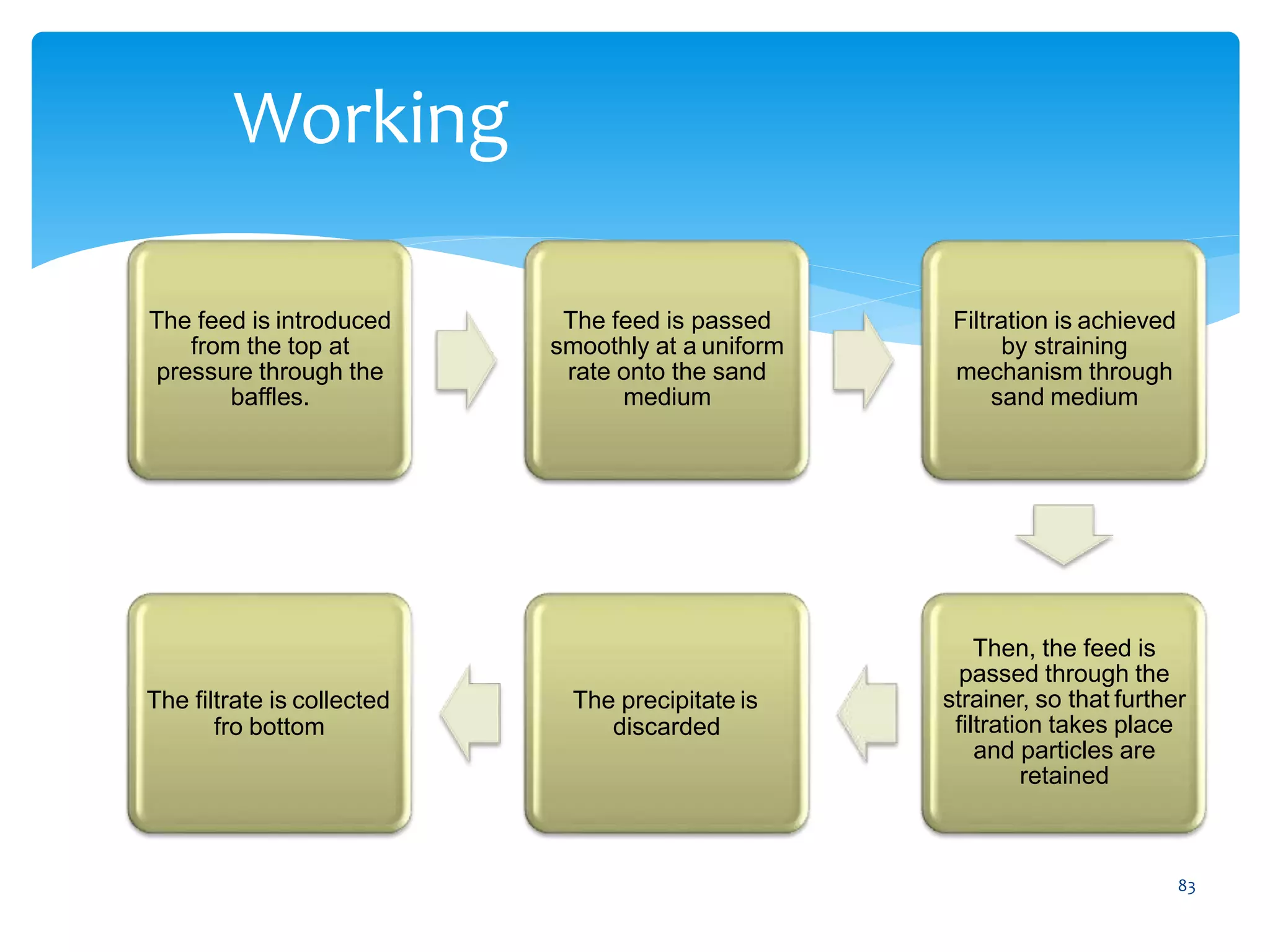 Working

The feed is introduced from the top at pressure through the baffles.

The feed is passed smoothly at a uniform rate onto the sand medium

Filtration is achieved by straining mechanism through sand medium

Then, the feed is passed through the strainer, so that further filtration takes place and particles are retained

The precipitate is discarded

The filtrate is collected fro bottom

83